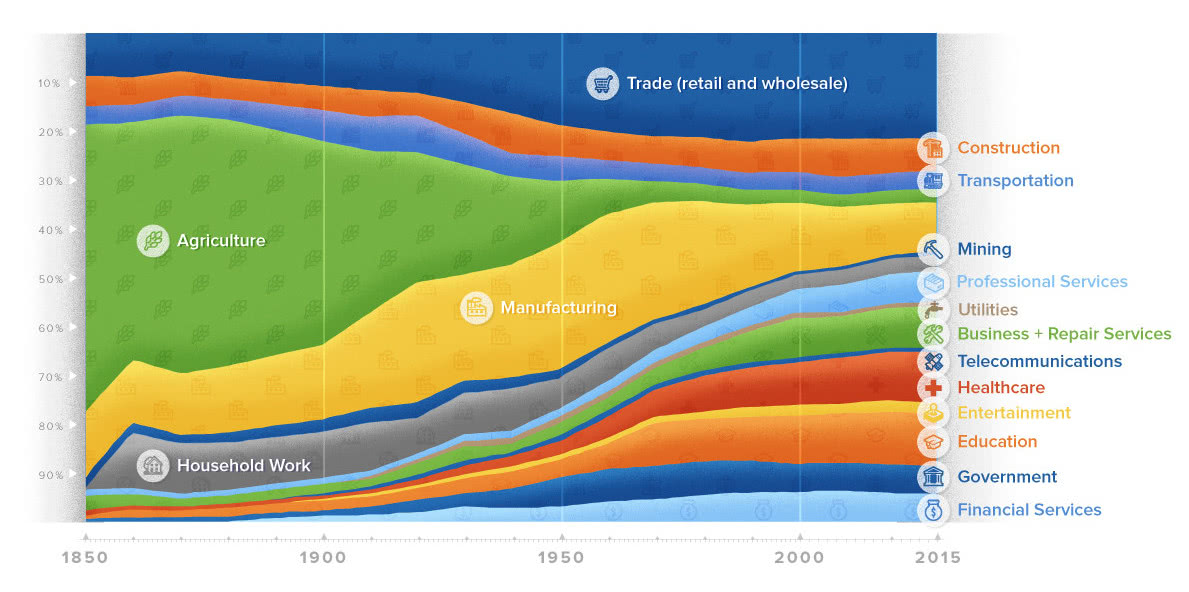 10%
20%
30%
40%
50%
60%
70%
80%
90%

Trade (retail and wholesale)
Agriculture
Manufacturing
Household Work

Construction
Transportation
Mining
Professional Services
Utilities
Business + Repair Services
Telecommunications
Healthcare
Entertainment
Education
Government
Financial Services

1850
1900
1950
2000
2015